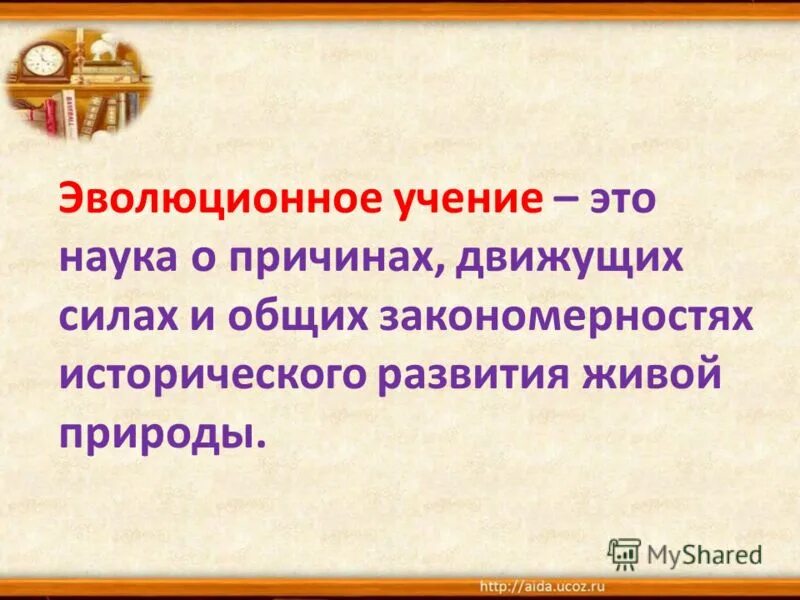 Эволюционное учение – это наука о причинах, движущих силах и общих закономерностях исторического развития живой природы.

MyShared

http://aida.ucoz.ru